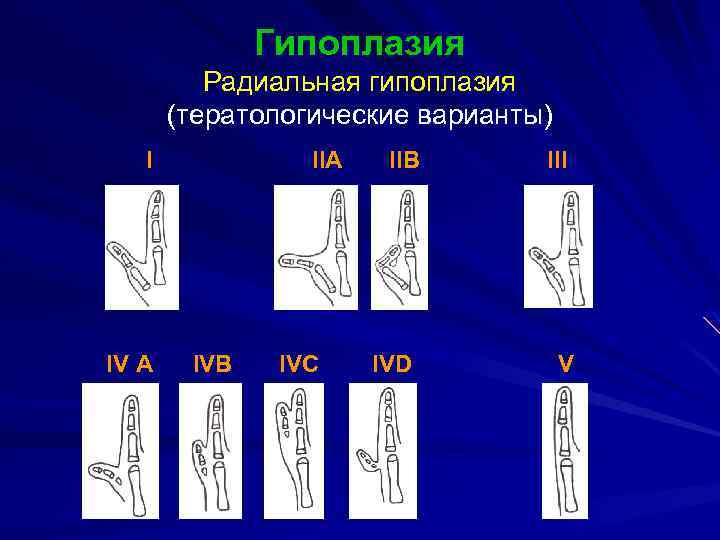 Гипоплазия
Радиальная гипоплазия
(тератологические варианты)

I IIA IIB III

IV A IVB IVC IVD V